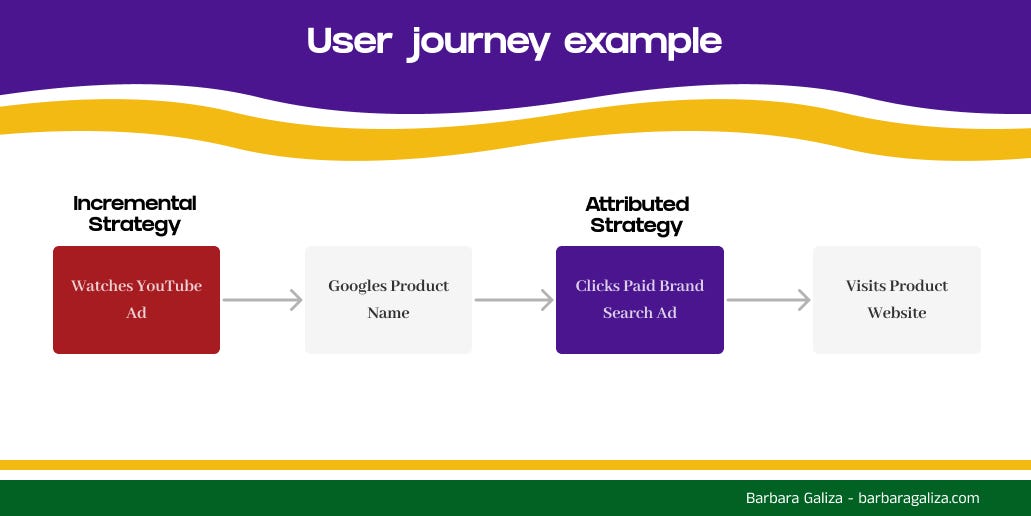 User journey example

Incremental Strategy

Watches YouTube Ad

Googles Product Name

Attributed Strategy

Clicks Paid Brand Search Ad

Visits Product Website

Barbara Galiza - barbaragaliza.com